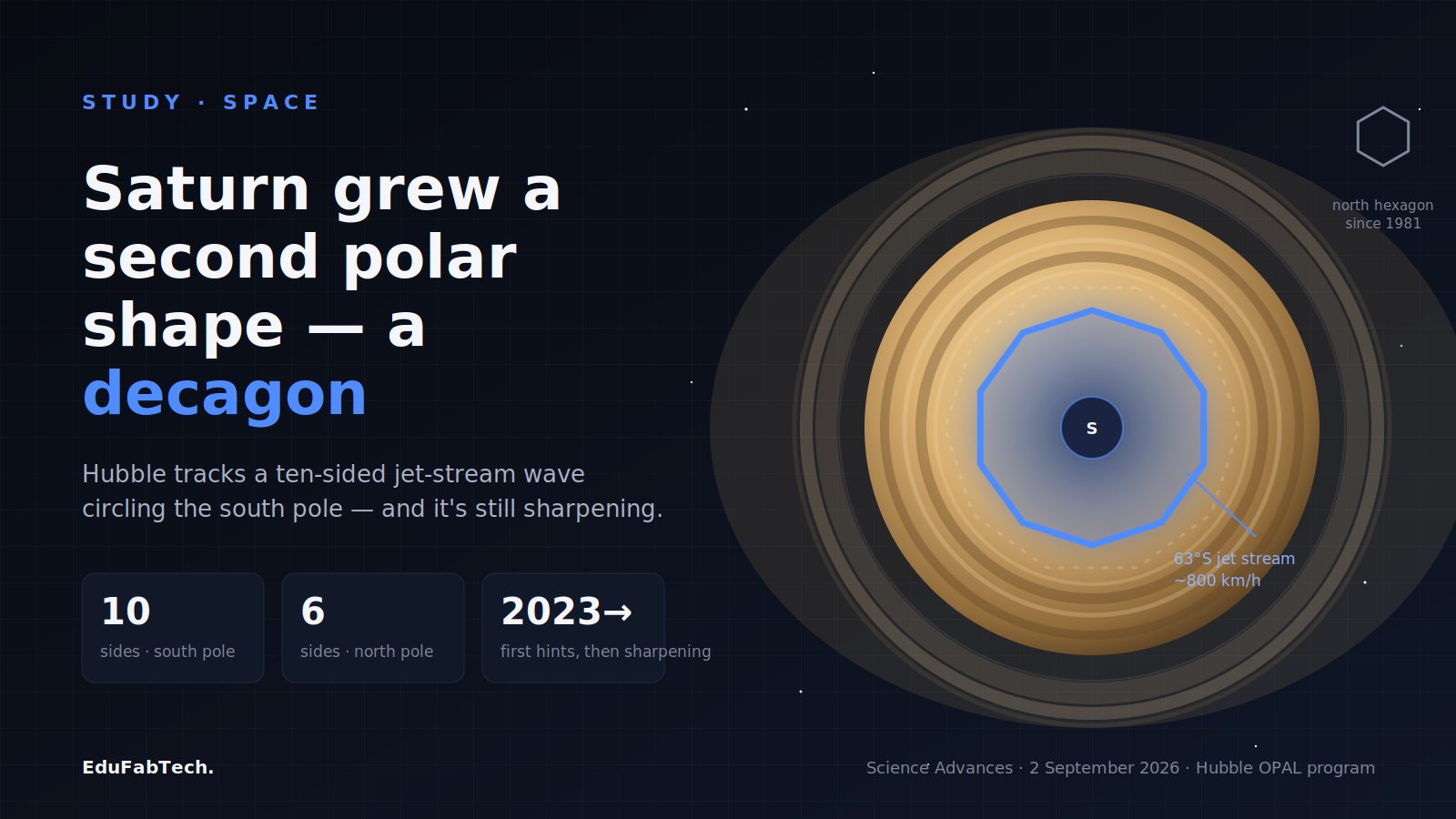 STUDY · SPACE

Saturn grew a second polar shape — a decagon

Hubble tracks a ten-sided jet-stream wave circling the south pole — and it's still sharpening.

10
sides · south pole

6
sides · north pole

2023→
first hints, then sharpening

north hexagon
since 1981

S

63°S jet stream
~800 km/h

EduFabTech.

Science Advances · 2 September 2026 · Hubble OPAL program